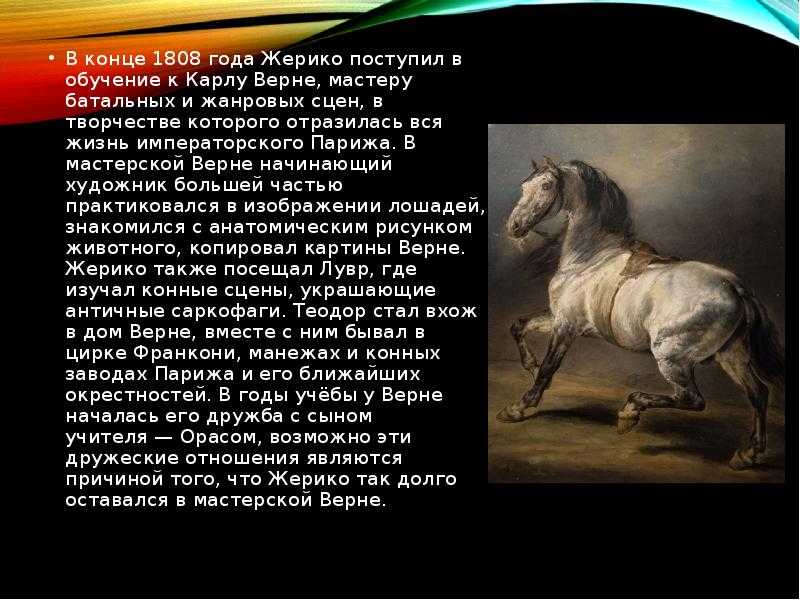 • В конце 1808 года Жерико поступил в обучение к Карлу Верне, мастеру батальных и жанровых сцен, в творчестве которого отразилась вся жизнь императорского Парижа. В мастерской Верне начинающий художник большей частью практиковался в изображении лошадей, знакомился с анатомическим рисунком животного, копировал картины Верне. Жерико также посещал Лувр, где изучал конные сцены, украшающие античные саркофаги. Теодор стал вхож в дом Верне, вместе с ним бывал в цирке Франкони, манежах и конных заводах Парижа и его ближайших окрестностей. В годы учёбы у Верне началась его дружба с сыном учителя — Орасом, возможно эти дружеские отношения являются причиной того, что Жерико так долго оставался в мастерской Верне.